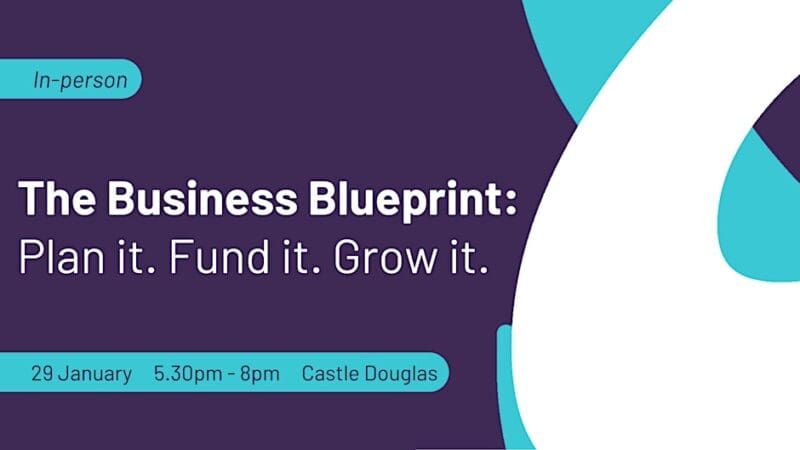 In-person

The Business Blueprint:
Plan it. Fund it. Grow it.

29 January 5.30pm - 8pm Castle Douglas